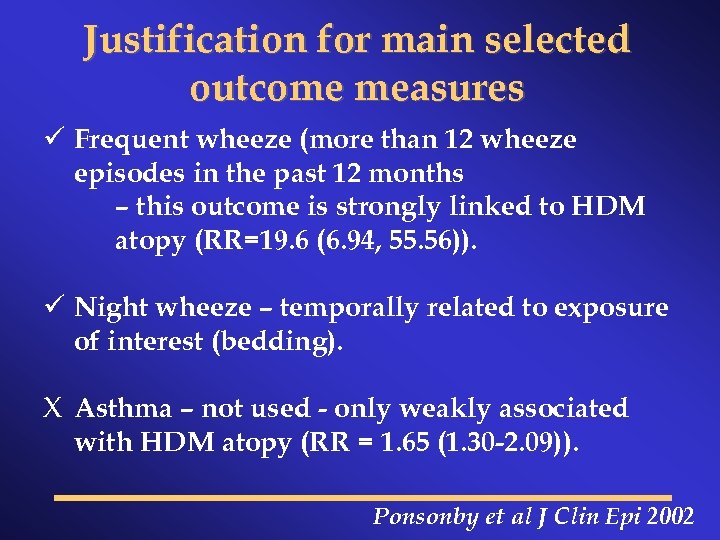 Justification for main selected outcome measures

✓ Frequent wheeze (more than 12 wheeze episodes in the past 12 months
– this outcome is strongly linked to HDM atopy (RR=19.6 (6.94, 55.56)).

✓ Night wheeze – temporally related to exposure of interest (bedding).

X Asthma – not used - only weakly associated with HDM atopy (RR = 1.65 (1.30-2.09)).

Ponsonby et al J Clin Epi 2002